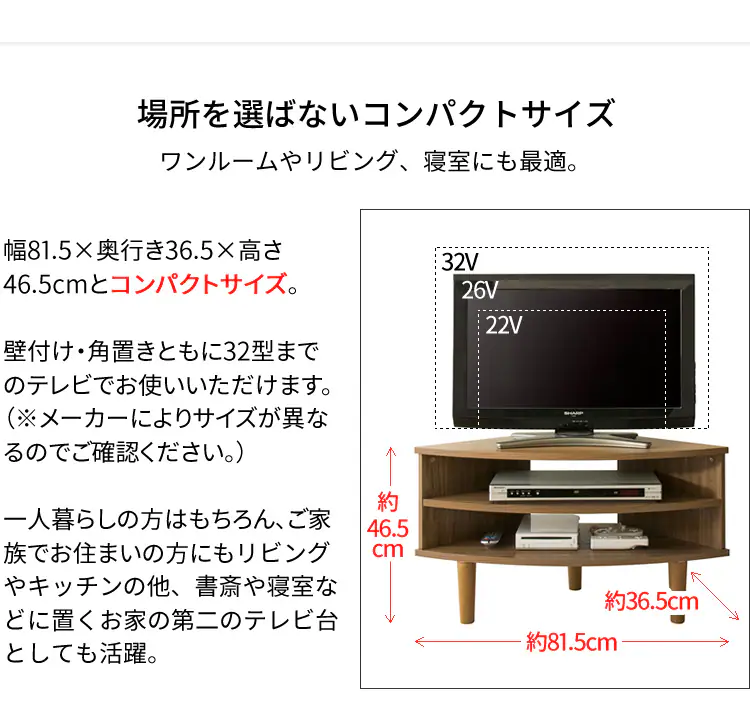 場所を選ばないコンパクトサイズ

ワンルームやリビング、寝室にも最適。

幅81.5×奥行き36.5×高さ46.5cmとコンパクトサイズ。

壁付け・角置きともに32型までのテレビでお使いいただけます。（※メーカーによりサイズが異なるのでご確認ください。）

一人暮らしの方はもちろん、ご家族でお住まいの方にもリビングやキッチンの他、書斎や寝室などに置くお家の第二のテレビ台としても活躍。

32V

26V

22V

SHARP

約46.5cm

約36.5cm

約81.5cm